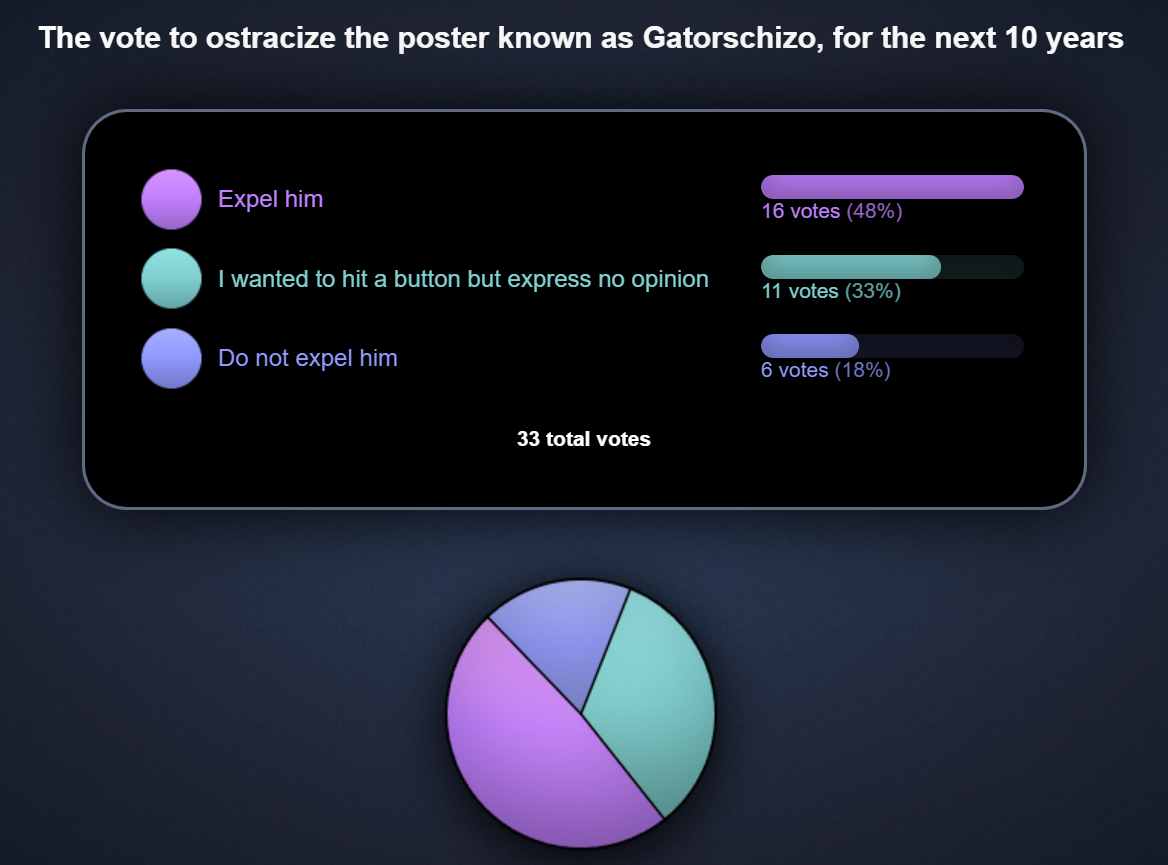 The vote to ostracize the poster known as Gatorschizo, for the next 10 years

Expel him
16 votes (48%)

I wanted to hit a button but express no opinion
11 votes (33%)

Do not expel him
6 votes (18%)

33 total votes